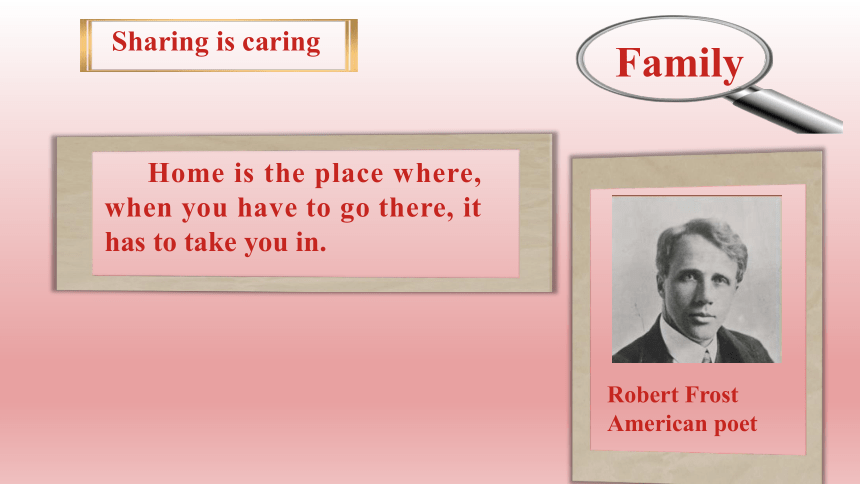 Sharing is caring

Family

Home is the place where, when you have to go there, it has to take you in.

Robert Frost
American poet